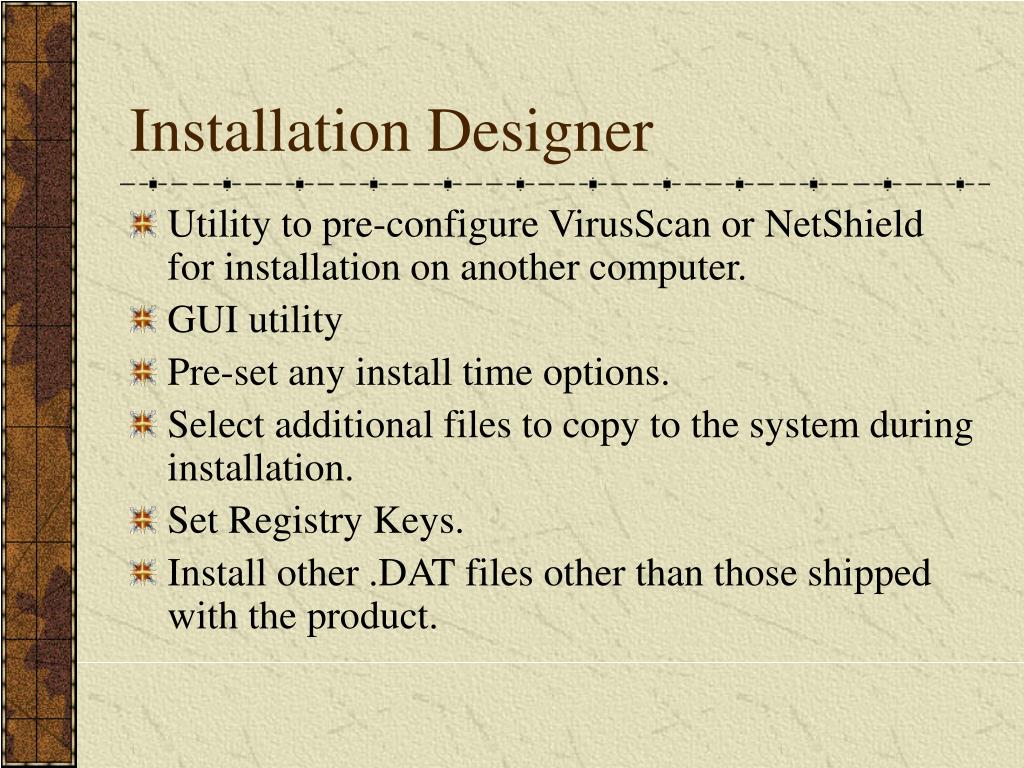 Installation Designer

Utility to pre-configure VirusScan or NetShield for installation on another computer.

GUI utility

Pre-set any install time options.

Select additional files to copy to the system during installation.

Set Registry Keys.

Install other .DAT files other than those shipped with the product.